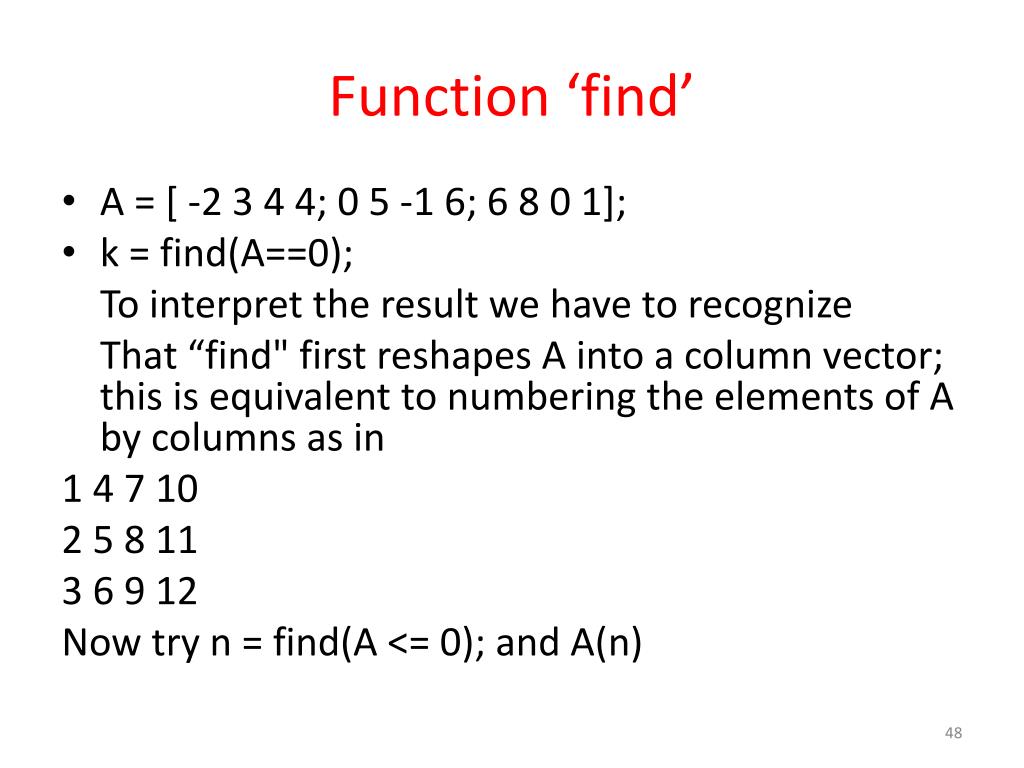 Function ‘find’

• A = [ -2 3 4 4; 0 5 -1 6; 6 8 0 1];
• k = find(A==0);

To interpret the result we have to recognize

That “find" first reshapes A into a column vector; this is equivalent to numbering the elements of A by columns as in

1 4 7 10
2 5 8 11
3 6 9 12
Now try n = find(A <= 0); and A(n)

48